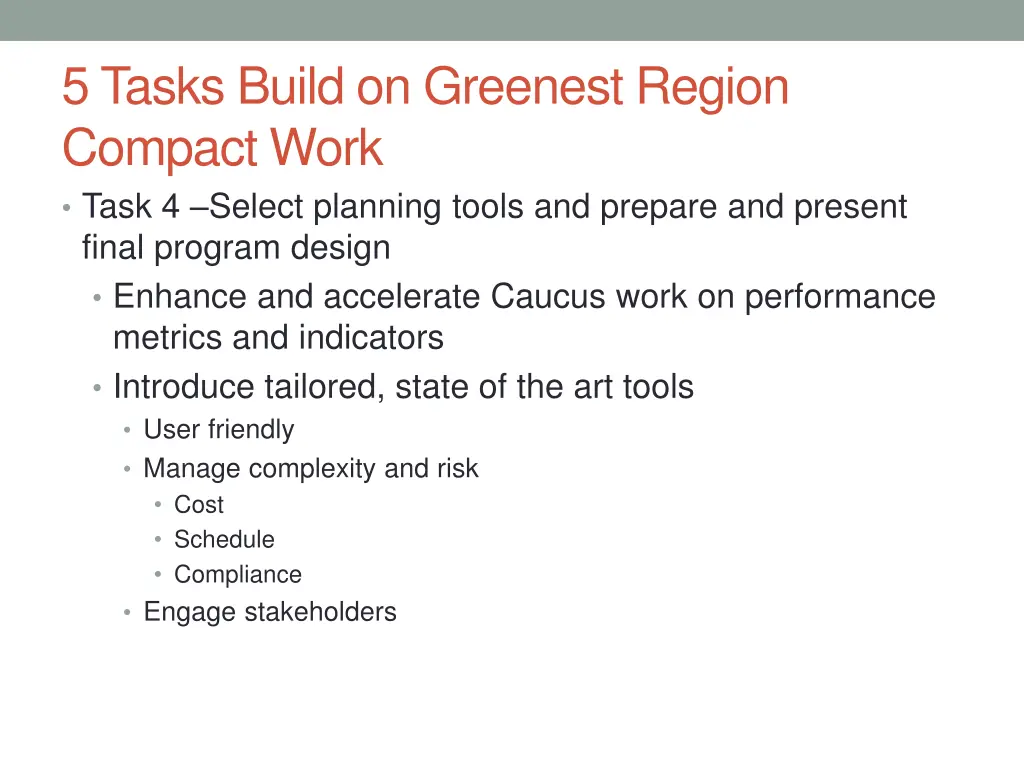 5 Tasks Build on Greenest Region Compact Work

• Task 4 –Select planning tools and prepare and present final program design
  • Enhance and accelerate Caucus work on performance metrics and indicators
  • Introduce tailored, state of the art tools
    • User friendly
    • Manage complexity and risk
      • Cost
      • Schedule
      • Compliance
    • Engage stakeholders